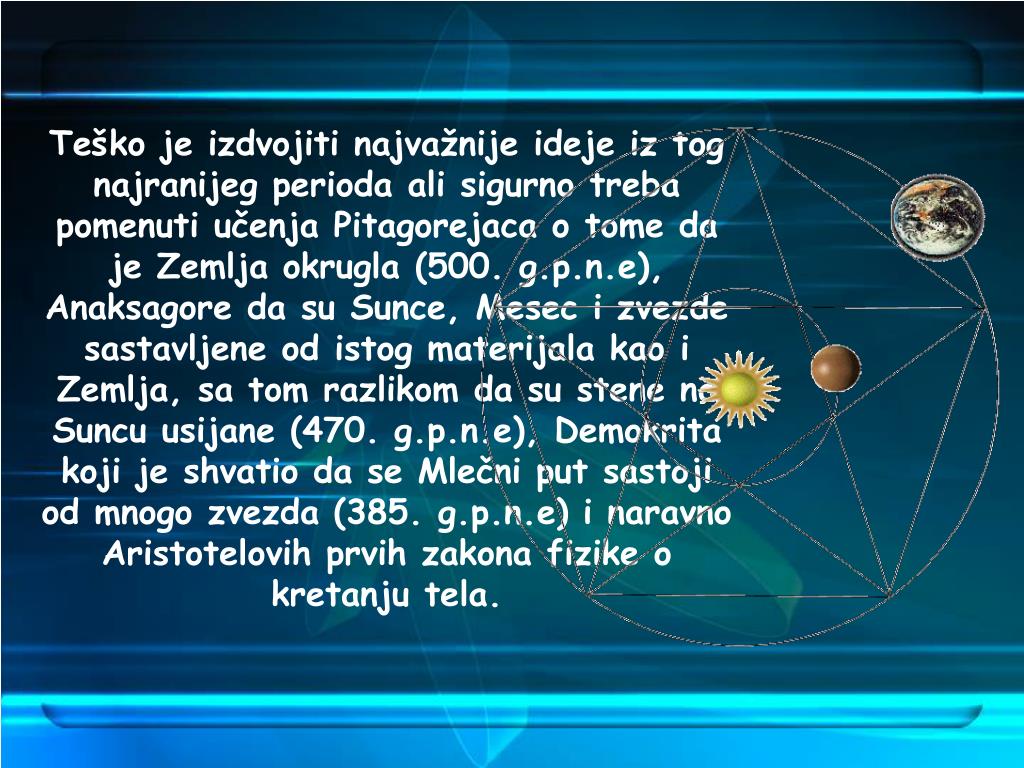 Teško je izdvojiti najvažnije ideje iz tog najranijeg perioda ali sigurno treba pomenuti učenja Pitagorejaca o tome da je Zemlja okrugla (500. g.p.n.e), Anaksagore da su Sunce, Mesec i zvezde sastavljene od istog materijala kao i Zemlja, sa tom razlikom da su stene na Suncu usijane (470. g.p.n.e), Demokrita koji je shvatio da se Mlečni put sastoji od mnogo zvezda (385. g.p.n.e) i naravno Aristotelovih prvih zakona fizike o kretanju tela.